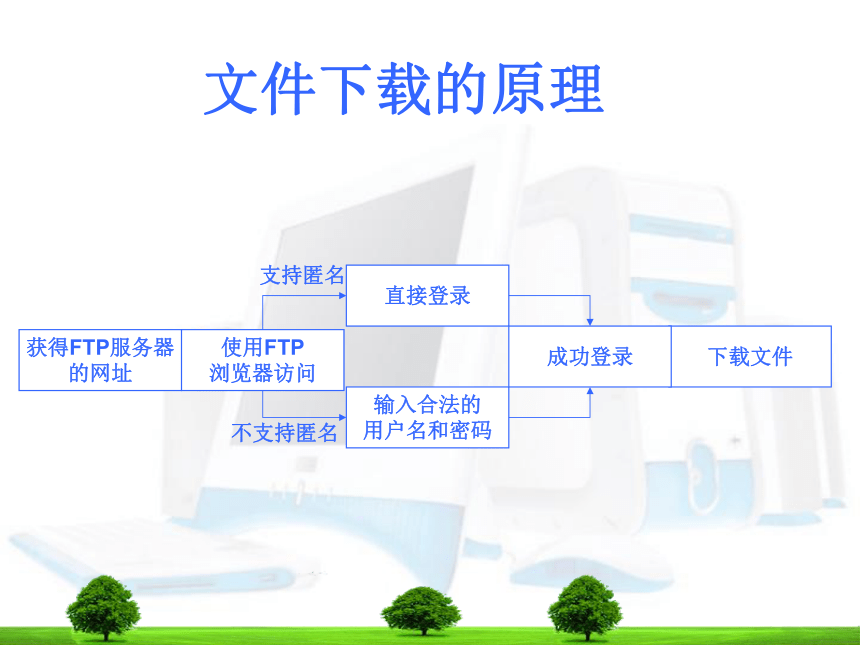 文件下载的原理

获得FTP服务器的网址

使用FTP浏览器访问

支持匿名

直接登录

不支持匿名

输入合法的用户名和密码

成功登录

下载文件